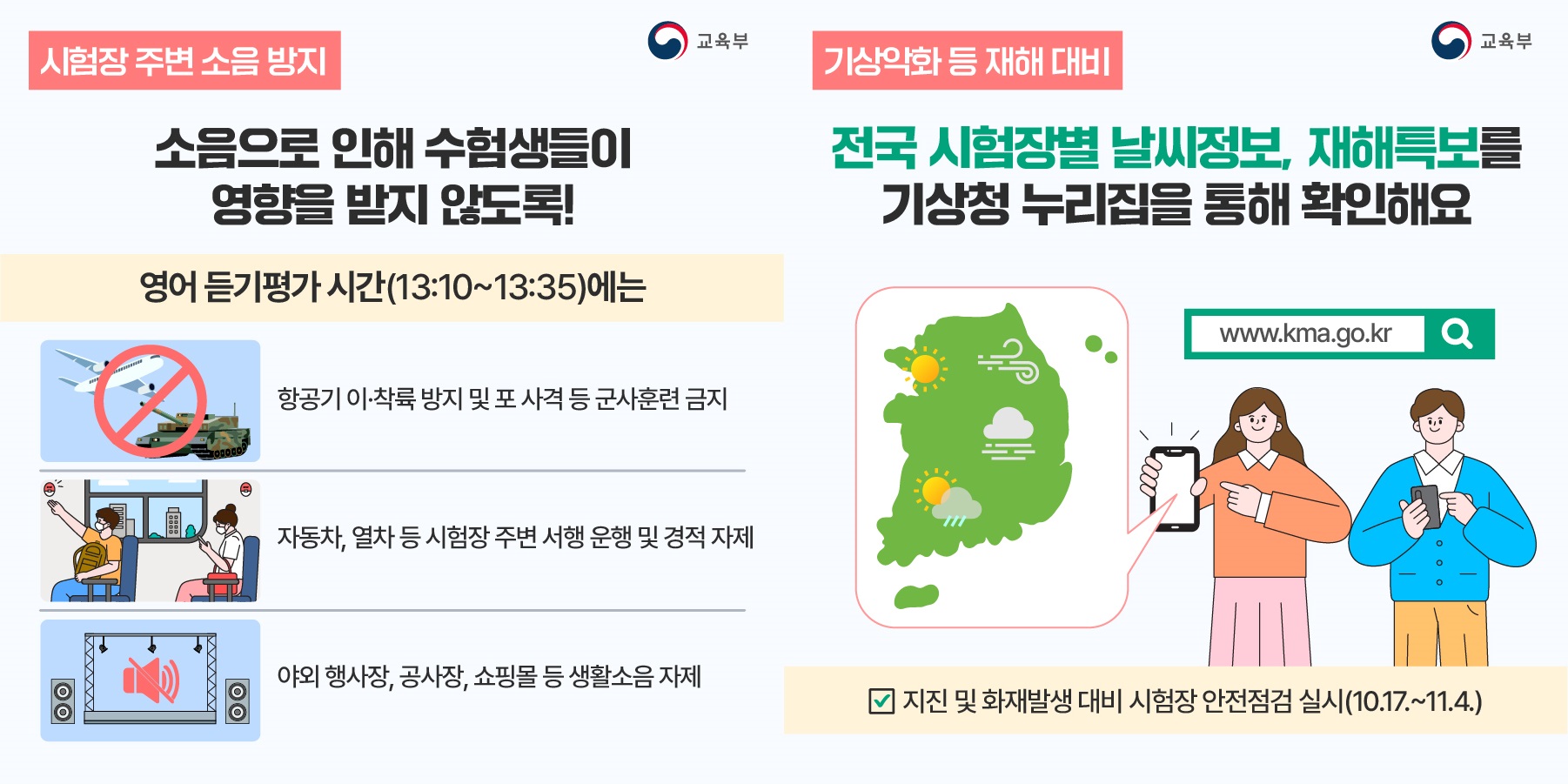 시험장 주변 소음 방지

교육부

소음으로 인해 수험생들이 영향을 받지 않도록!

영어 듣기평가 시간(13:10~13:35)에는

항공기 이·착륙 방지 및 포 사격 등 군사훈련 금지

자동차, 열차 등 시험장 주변 서행 운행 및 경적 자제

야외 행사장, 공사장, 쇼핑몰 등 생활소음 자제

기상악화 등 재해 대비

교육부

전국 시험장별 날씨정보, 재해특보를 기상청 누리집을 통해 확인해요

www.kma.go.kr

지진 및 화재발생 대비 시험장 안전점검 실시(10.17.~11.4.)